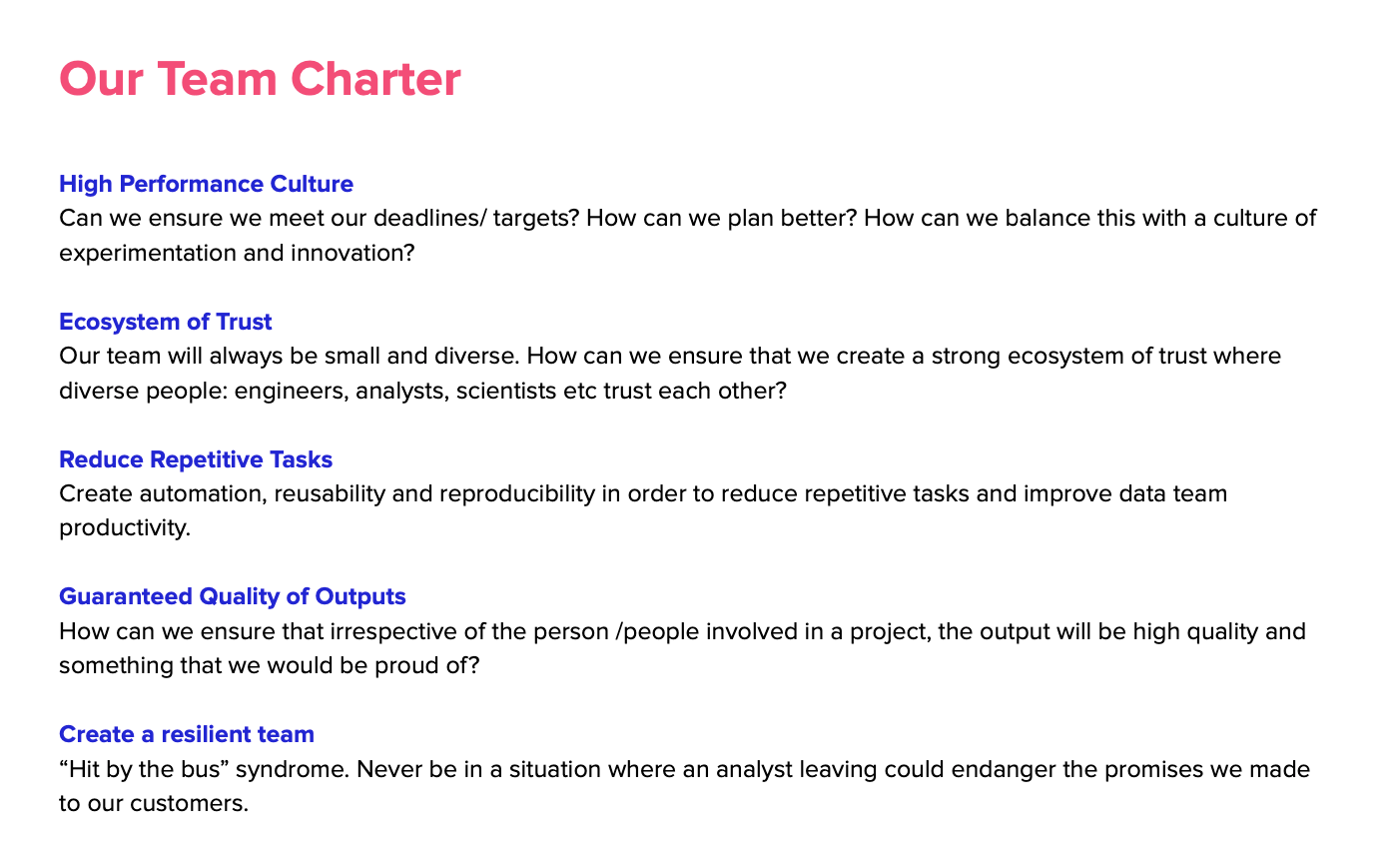 Our Team Charter

High Performance Culture
Can we ensure we meet our deadlines/ targets? How can we plan better? How can we balance this with a culture of experimentation and innovation?

Ecosystem of Trust
Our team will always be small and diverse. How can we ensure that we create a strong ecosystem of trust where diverse people: engineers, analysts, scientists etc trust each other?

Reduce Repetitive Tasks
Create automation, reusability and reproducibility in order to reduce repetitive tasks and improve data team productivity.

Guaranteed Quality of Outputs
How can we ensure that irrespective of the person /people involved in a project, the output will be high quality and something that we would be proud of?

Create a resilient team
“Hit by the bus” syndrome. Never be in a situation where an analyst leaving could endanger the promises we made to our customers.